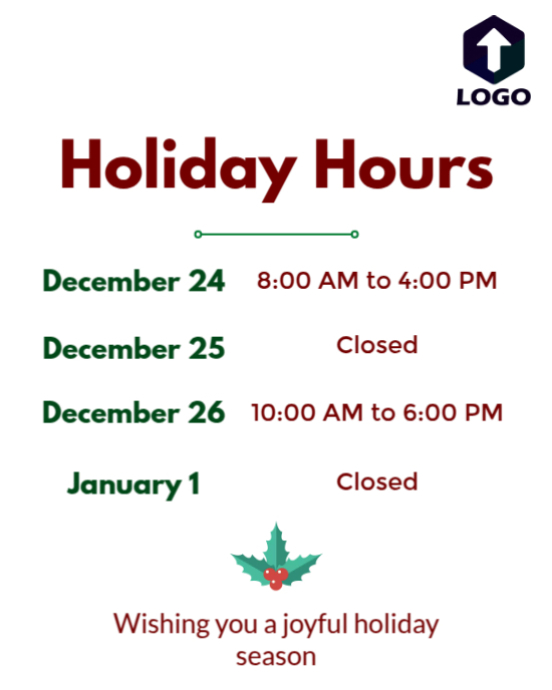 LOGO

Holiday Hours

December 24 8:00 AM to 4:00 PM

December 25 Closed

December 26 10:00 AM to 6:00 PM

January 1 Closed

Wishing you a joyful holiday season